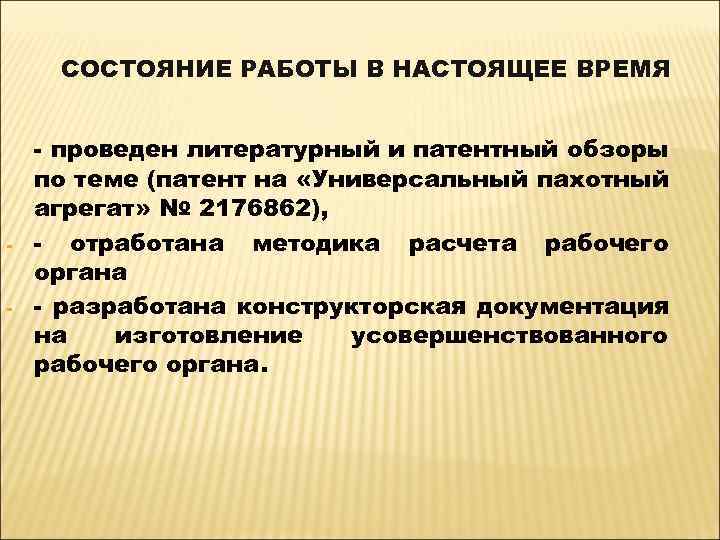 СОСТОЯНИЕ РАБОТЫ В НАСТОЯЩЕЕ ВРЕМЯ

- проведен литературный и патентный обзоры по теме (патент на «Универсальный пахотный агрегат» № 2176862),

- отработана методика расчета рабочего органа

- разработана конструкторская документация на изготовление усовершенствованного рабочего органа.